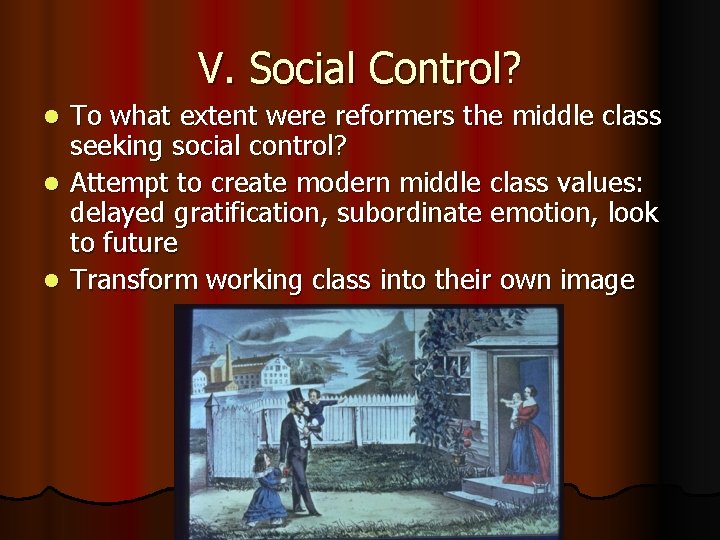 V. Social Control?

- To what extent were reformers the middle class seeking social control?
- Attempt to create modern middle class values: delayed gratification, subordinate emotion, look to future
- Transform working class into their own image